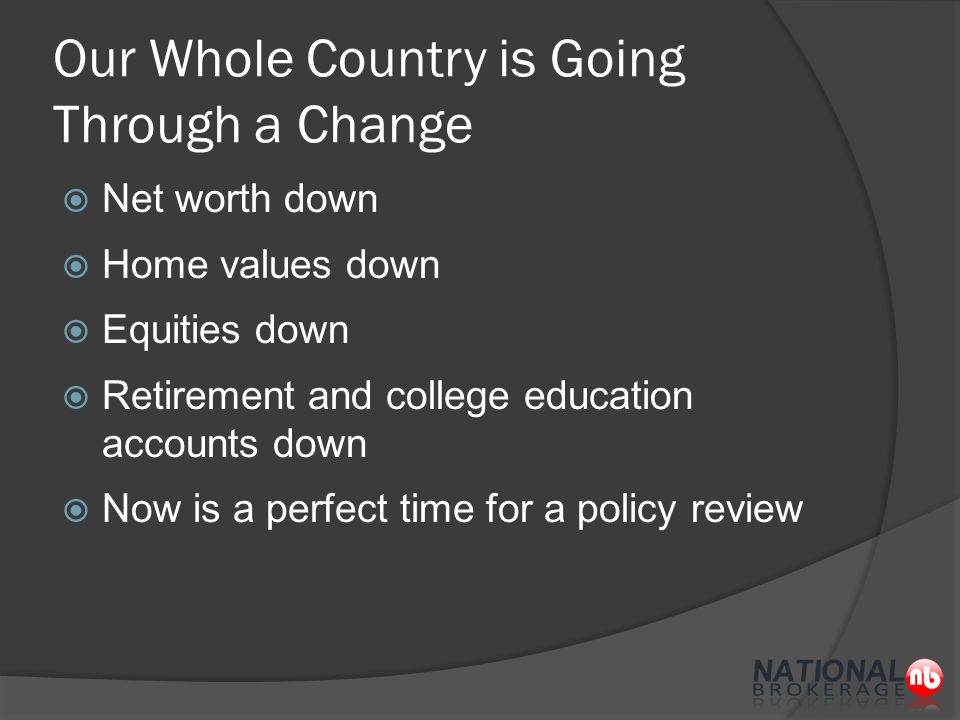 Our Whole Country is Going Through a Change

Net worth down

Home values down

Equities down

Retirement and college education accounts down

Now is a perfect time for a policy review

NATIONAL BROKERAGE nb